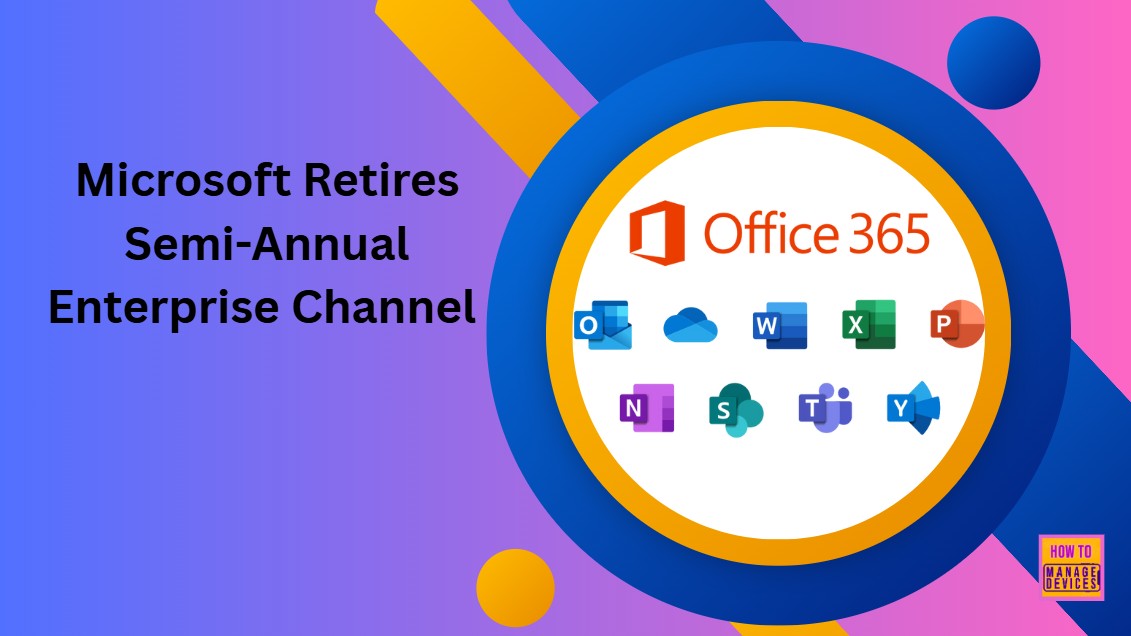 Microsoft Retires Semi-Annual Enterprise Channel

Office 365

O W X P

N S T Y

HOW TO MANAGE DEVICES